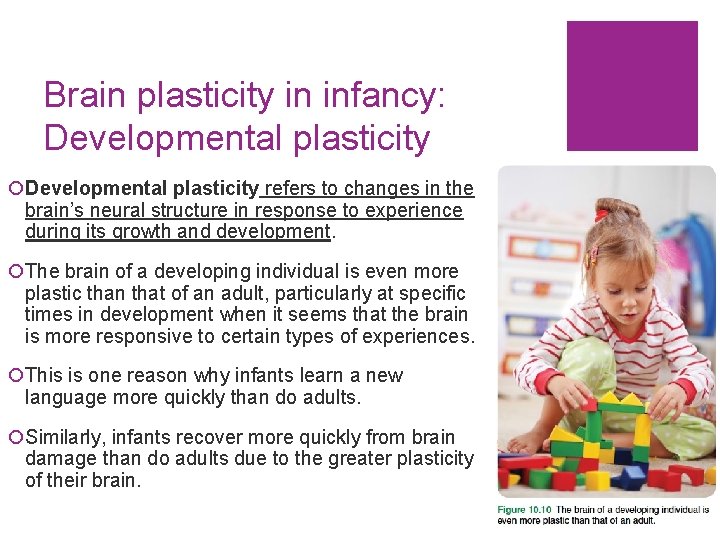 Brain plasticity in infancy: Developmental plasticity

Developmental plasticity refers to changes in the brain's neural structure in response to experience during its growth and development.

The brain of a developing individual is even more plastic than that of an adult, particularly at specific times in development when it seems that the brain is more responsive to certain types of experiences.

This is one reason why infants learn a new language more quickly than do adults.

Similarly, infants recover more quickly from brain damage than do adults due to the greater plasticity of their brain.

Figure 10.10 The brain of a developing individual is even more plastic than that of an adult.